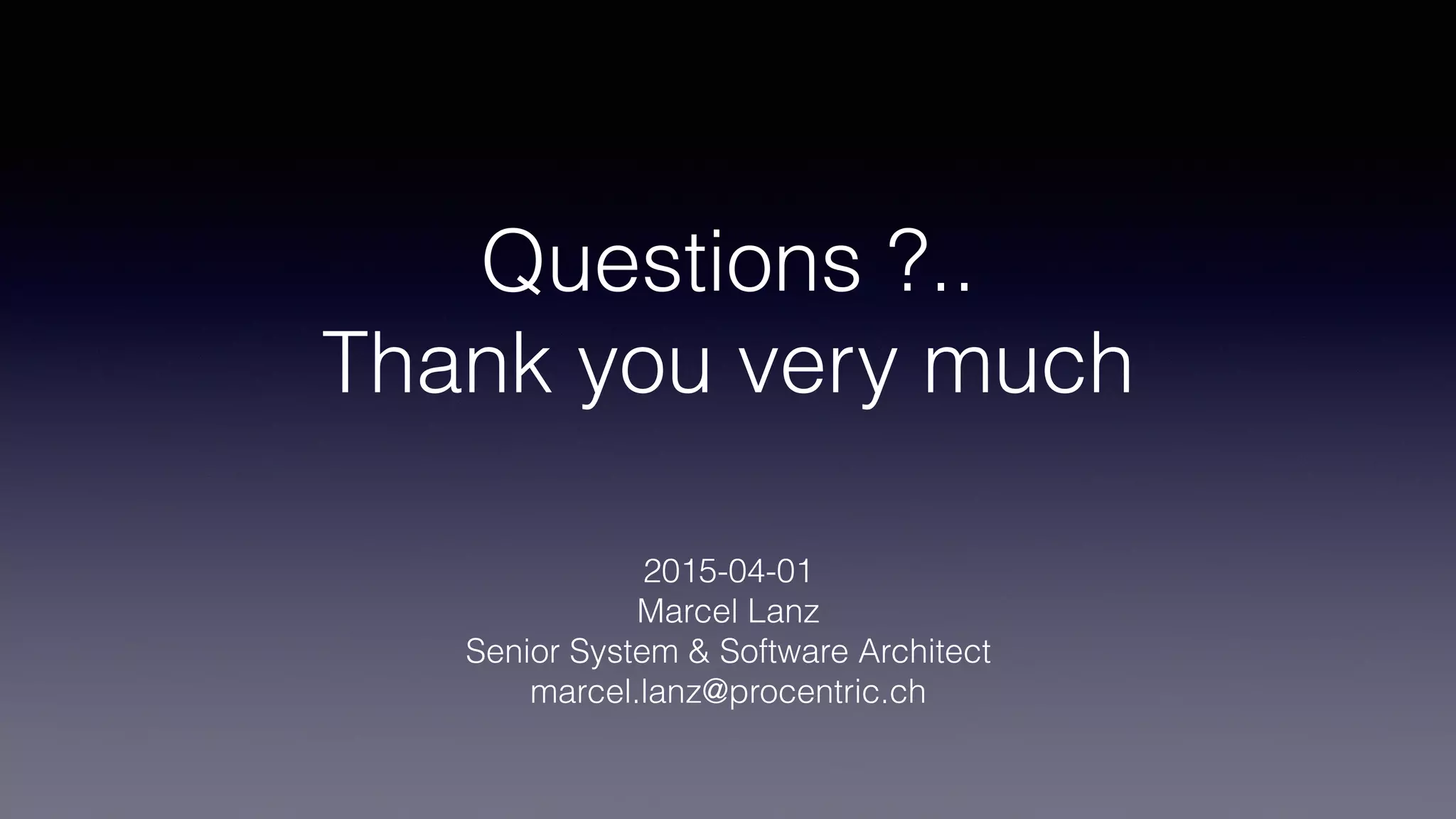 Questions ?..
Thank you very much

2015-04-01
Marcel Lanz
Senior System & Software Architect
marcel.lanz@procentric.ch